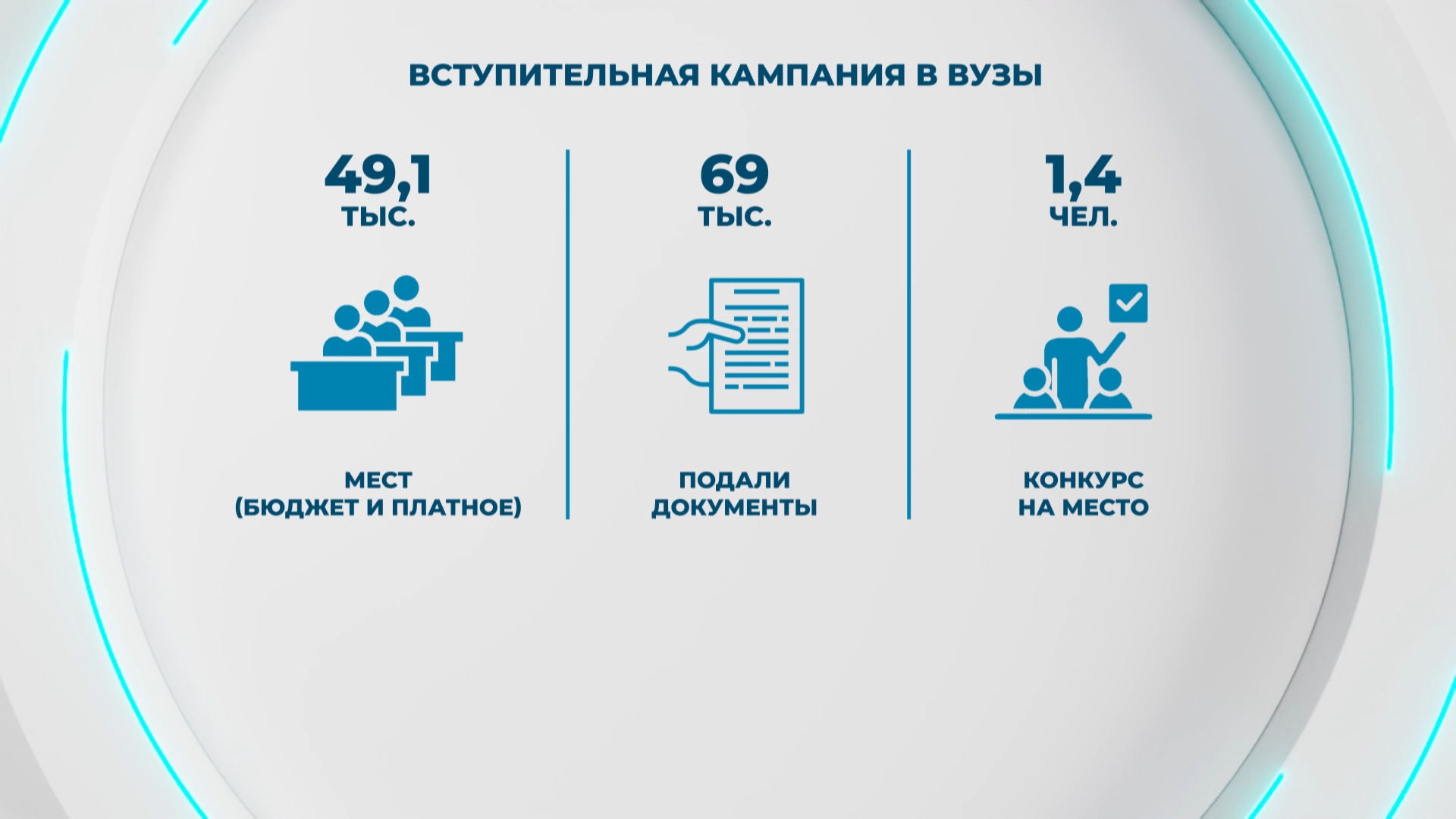 ВСТУПИТЕЛЬНАЯ КАМПАНИЯ В ВУЗЫ

49,1
ТЫС.

МЕСТ
(БЮДЖЕТ И ПЛАТНОЕ)

69
ТЫС.

ПОДАЛИ
ДОКУМЕНТЫ

1,4
ЧЕЛ.

КОНКУРС
НА МЕСТО